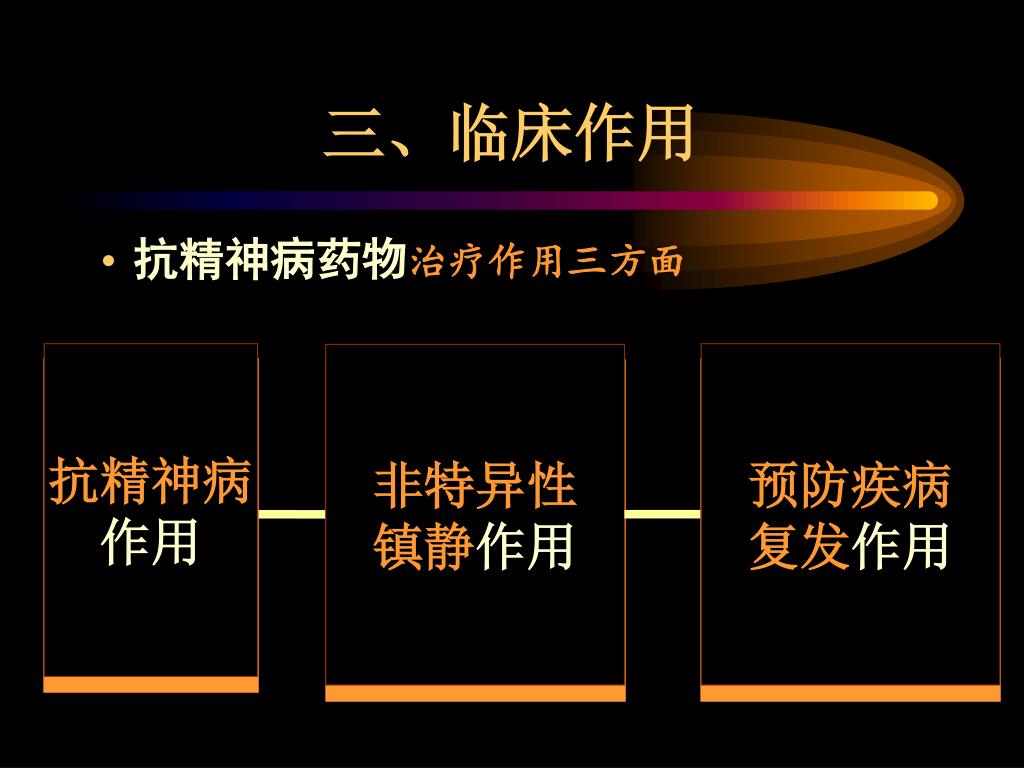 三、临床作用

• 抗精神病药物治疗作用三方面

抗精神病作用

非特异性镇静作用

预防疾病复发作用